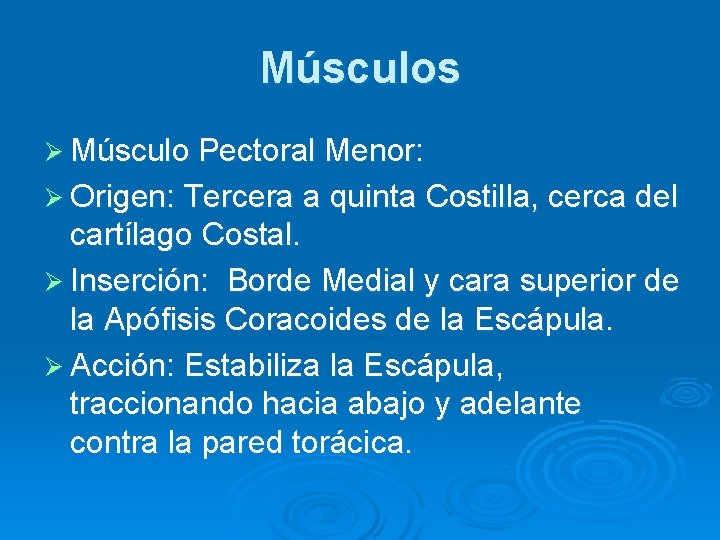 Músculos

➢ Músculo Pectoral Menor:

➢ Origen: Tercera a quinta Costilla, cerca del cartílago Costal.

➢ Inserción: Borde Medial y cara superior de la Apófisis Coracoides de la Escápula.

➢ Acción: Estabiliza la Escápula, traccionando hacia abajo y adelante contra la pared torácica.